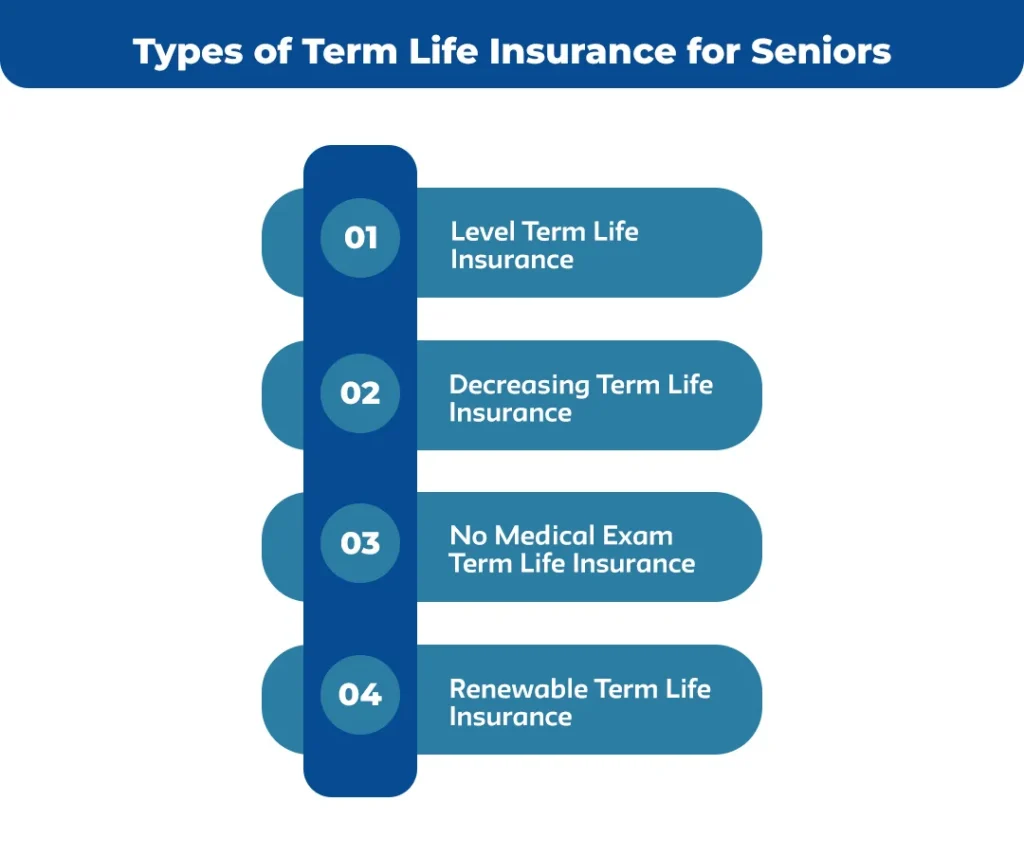 Types of Term Life Insurance for Seniors

01 Level Term Life Insurance

02 Decreasing Term Life Insurance

03 No Medical Exam Term Life Insurance

04 Renewable Term Life Insurance